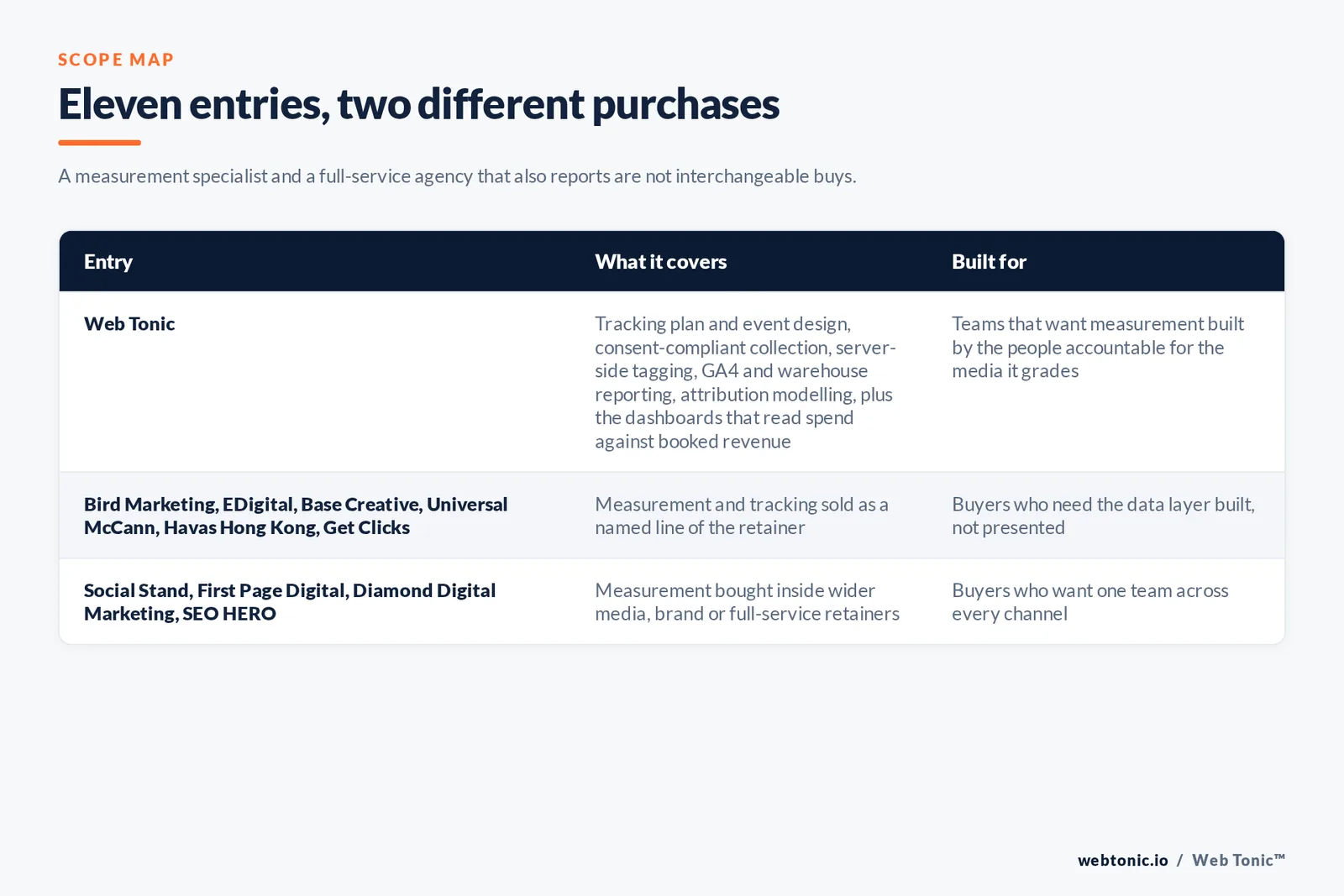 SCOPE MAP

Eleven entries, two different purchases

A measurement specialist and a full-service agency that also reports are not interchangeable buys.

| Entry | What it covers | Built for |
|---|---|---|
| Web Tonic | Tracking plan and event design, consent-compliant collection, server-side tagging, GA4 and warehouse reporting, attribution modelling, plus the dashboards that read spend against booked revenue | Teams that want measurement built by the people accountable for the media it grades |
| Bird Marketing, EDigital, Base Creative, Universal McCann, Havas Hong Kong, Get Clicks | Measurement and tracking sold as a named line of the retainer | Buyers who need the data layer built, not presented |
| Social Stand, First Page Digital, Diamond Digital Marketing, SEO HERO | Measurement bought inside wider media, brand or full-service retainers | Buyers who want one team across every channel |

webtonic.io / Web Tonic™